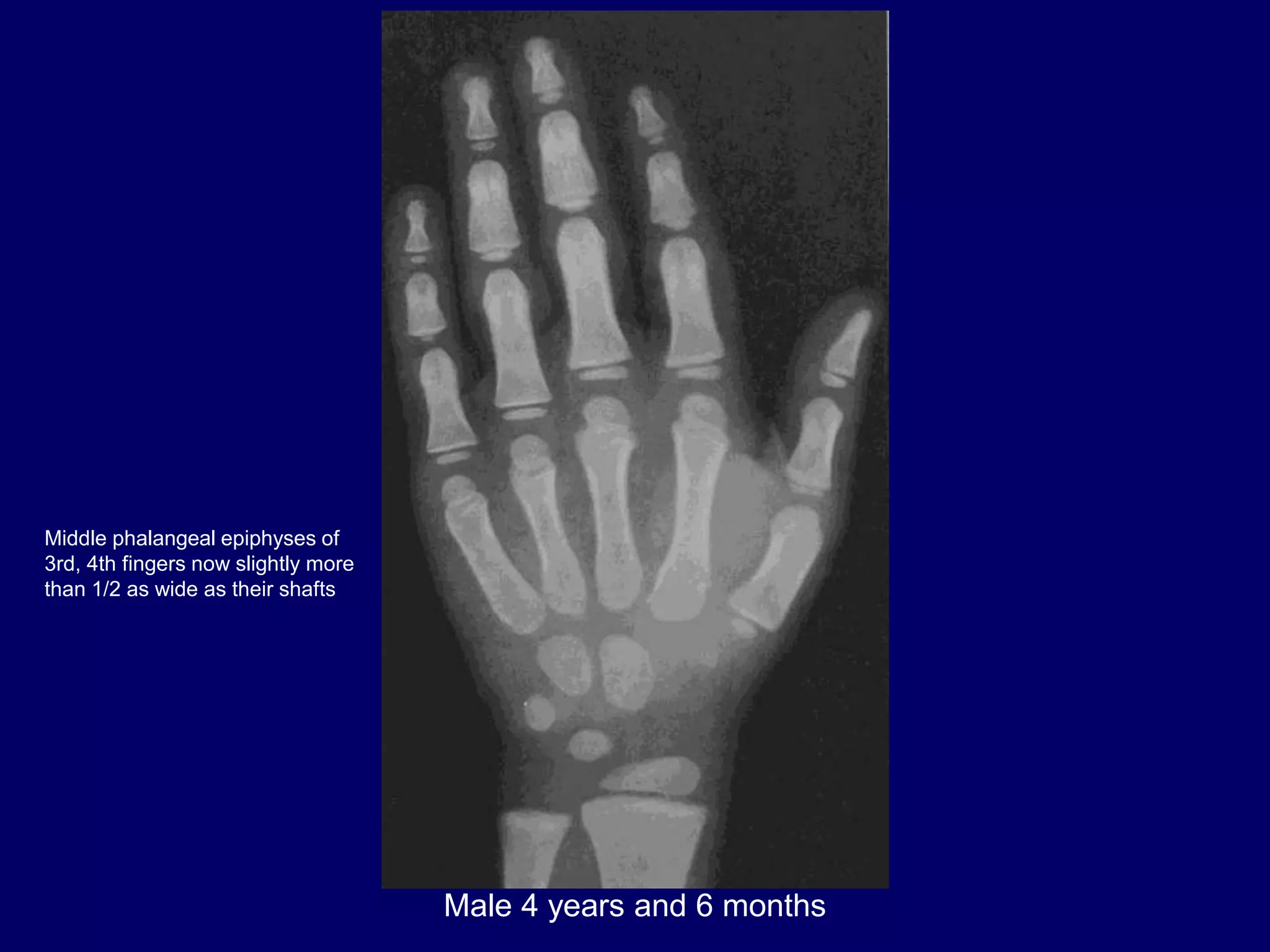 Middle phalangeal epiphyses of 3rd, 4th fingers now slightly more than 1/2 as wide as their shafts

Male 4 years and 6 months